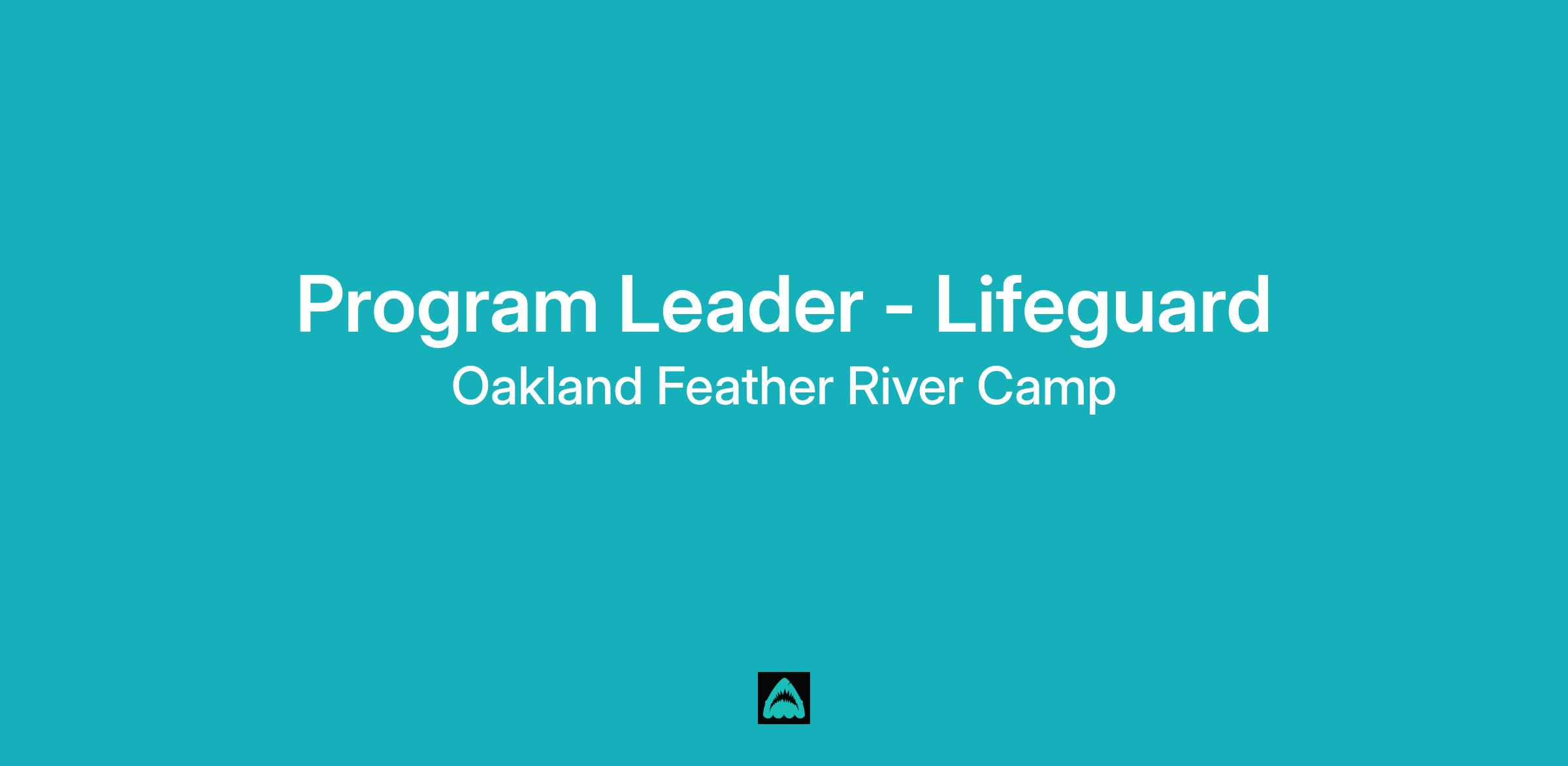 Program Leader - Lifeguard

Oakland Feather River Camp